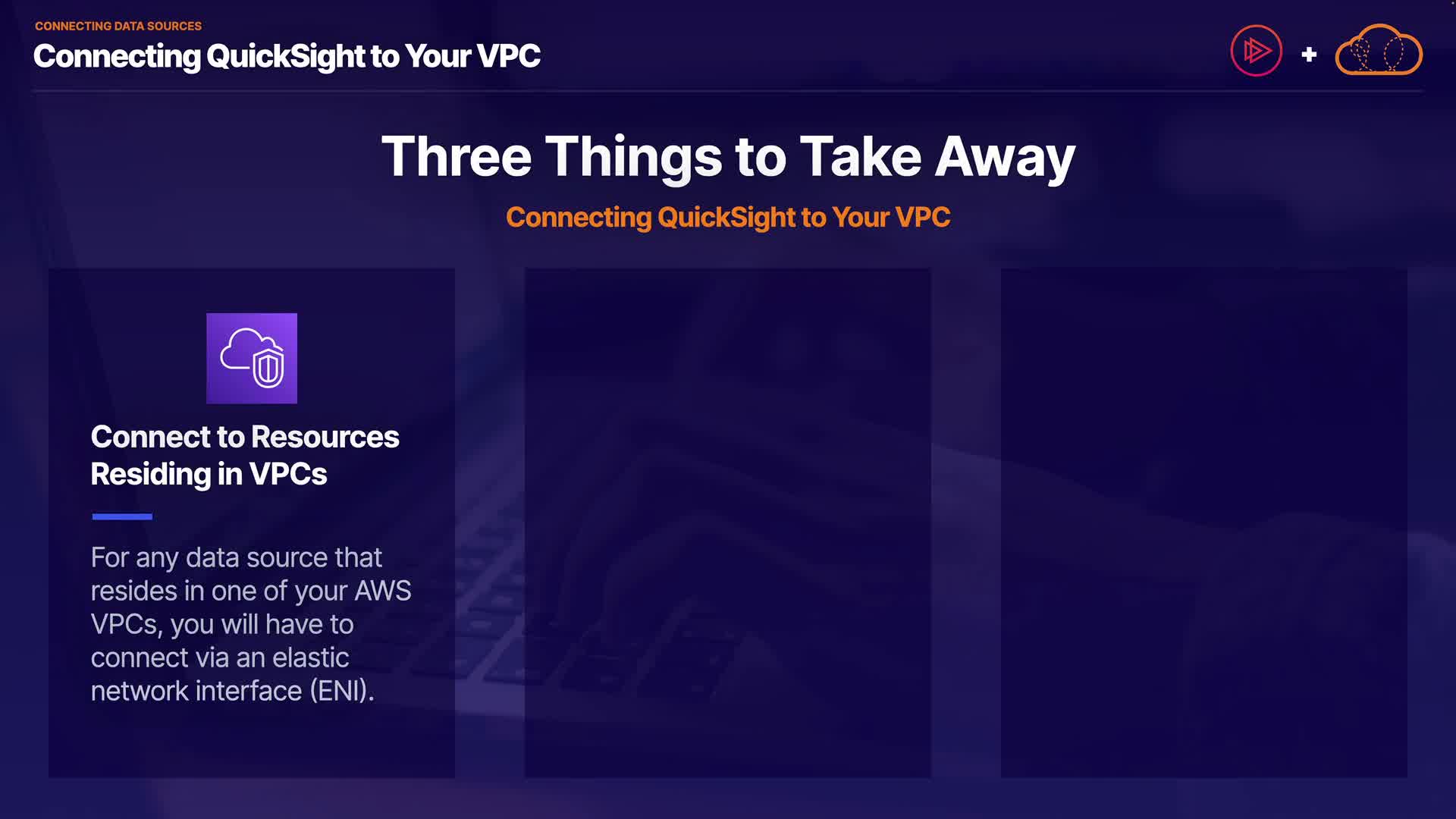 CONNECTING DATA SOURCES
Connecting QuickSight to Your VPC

+

Three Things to Take Away

Connecting QuickSight to Your VPC

Connect to Resources Residing in VPCs

For any data source that resides in one of your AWS VPCs, you will have to connect via an elastic network interface (ENI).